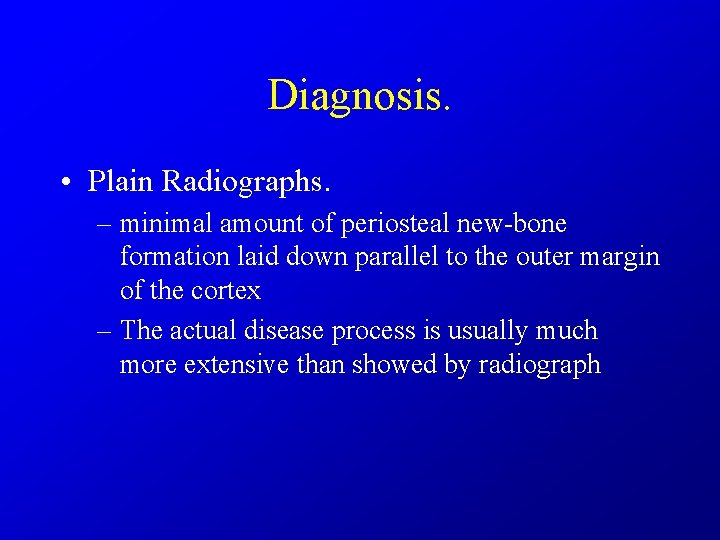 Diagnosis.

• Plain Radiographs.
– minimal amount of periosteal new-bone formation laid down parallel to the outer margin of the cortex
– The actual disease process is usually much more extensive than showed by radiograph